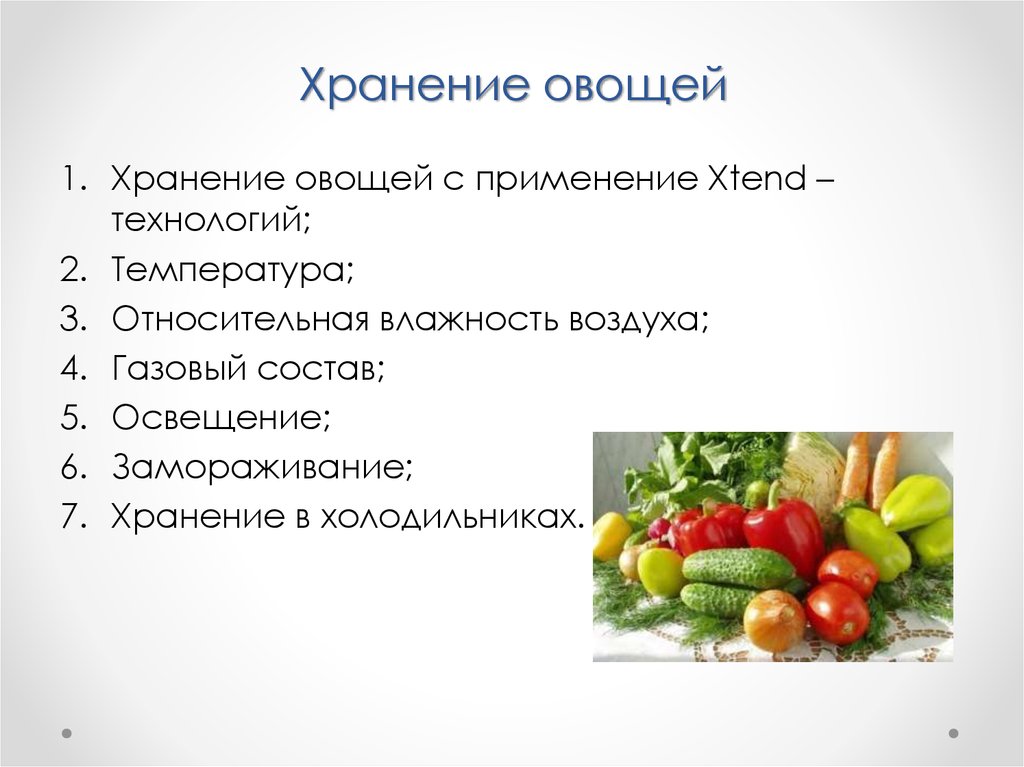 Хранение овощей

1. Хранение овощей с применение Xtend – технологий;
2. Температура;
3. Относительная влажность воздуха;
4. Газовый состав;
5. Освещение;
6. Замораживание;
7. Хранение в холодильниках.